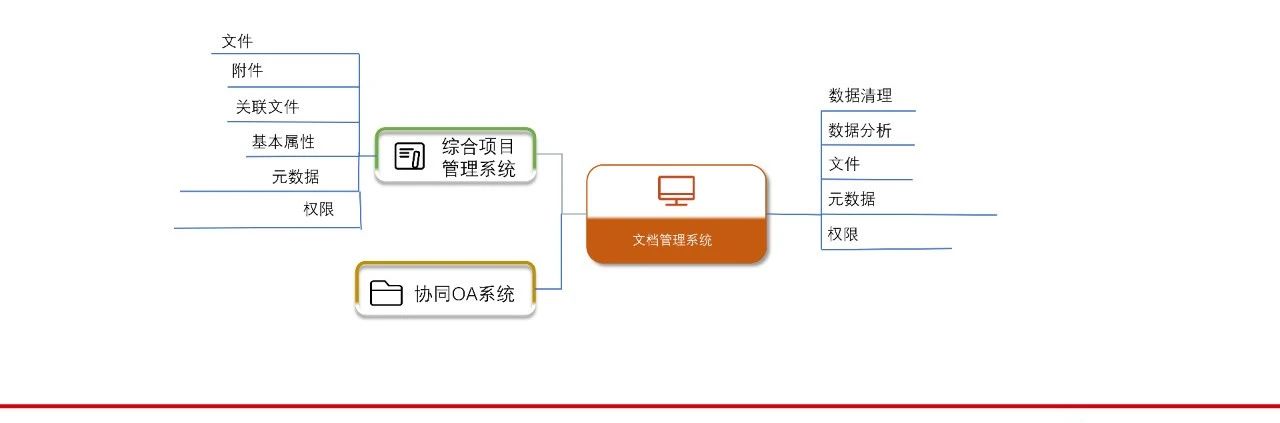 文件
附件
关联文件
基本属性
元数据
权限

综合项目管理系统

协同OA系统

文档管理系统

数据清理
数据分析
文件
元数据
权限